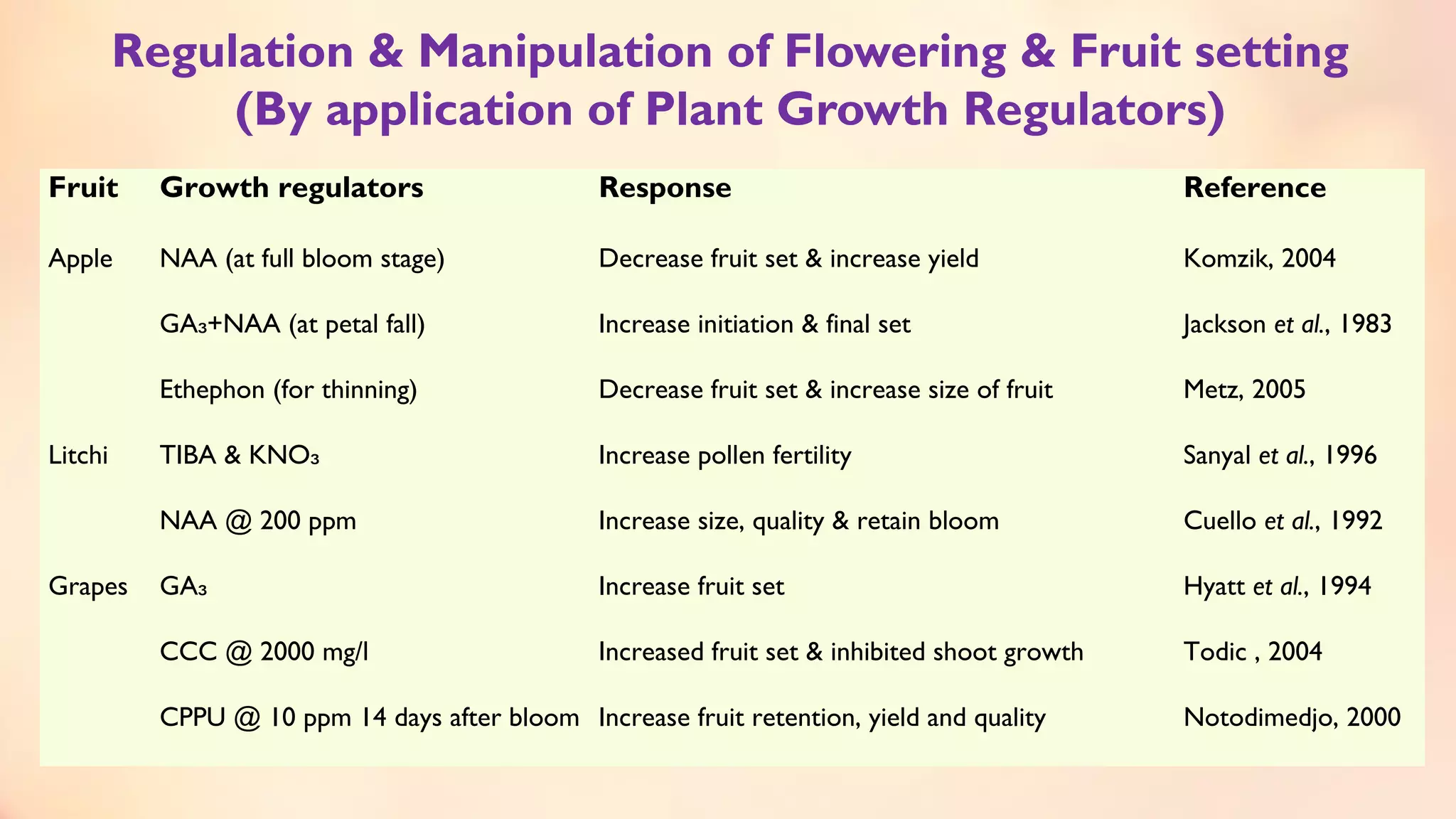 Regulation & Manipulation of Flowering & Fruit setting (By application of Plant Growth Regulators)

| Fruit | Growth regulators | Response | Reference |
|---|---|---|---|
| Apple | NAA (at full bloom stage) | Decrease fruit set & increase yield | Komzik, 2004 |
| | $GA_3$+NAA (at petal fall) | Increase initiation & final set | Jackson et al., 1983 |
| | Ethephon (for thinning) | Decrease fruit set & increase size of fruit | Metz, 2005 |
| Litchi | TIBA & $KNO_3$ | Increase pollen fertility | Sanyal et al., 1996 |
| | NAA @ 200 ppm | Increase size, quality & retain bloom | Cuello et al., 1992 |
| Grapes | $GA_3$ | Increase fruit set | Hyatt et al., 1994 |
| | CCC @ 2000 mg/l | Increased fruit set & inhibited shoot growth | Todic , 2004 |
| | CPPU @ 10 ppm 14 days after bloom | Increase fruit retention, yield and quality | Notodimedjo, 2000 |